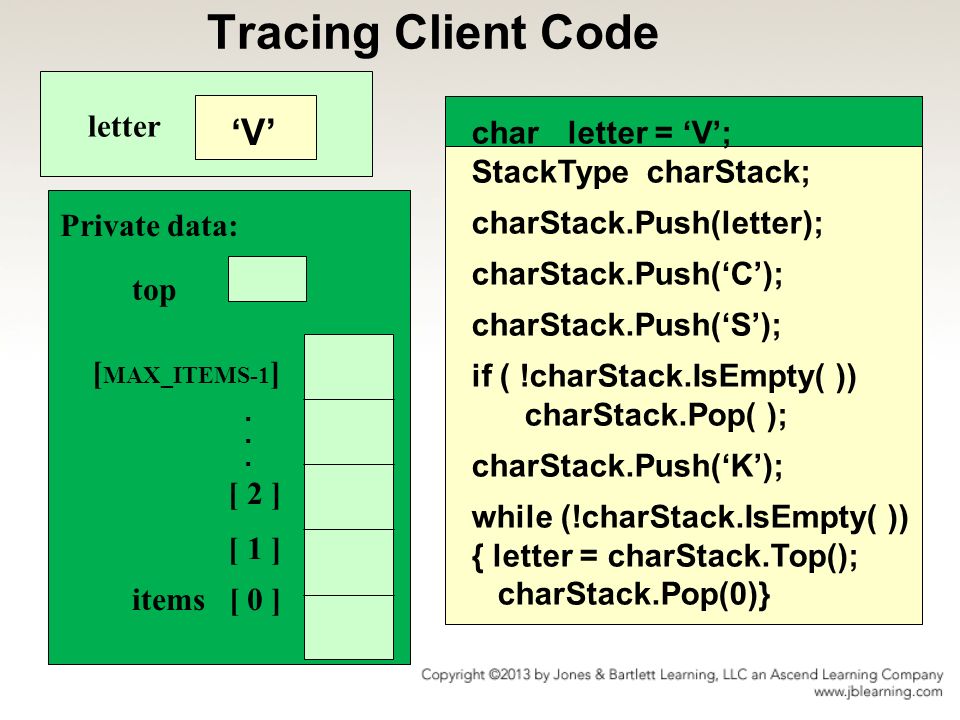 Tracing Client Code

letter ‘V’

Private data:

top

[MAX_ITEMS-1]

.
.
.

[ 2 ]

[ 1 ]

items [ 0 ]

char letter = ‘V’;
StackType charStack;
charStack.Push(letter);
charStack.Push(‘C’);
charStack.Push(‘S’);
if ( !charStack.IsEmpty( ))
charStack.Pop( );
charStack.Push(‘K’);
while (!charStack.IsEmpty( ))
{ letter = charStack.Top();
charStack.Pop(0)}

Copyright ©2013 by Jones & Bartlett Learning, LLC an Ascend Learning Company
www.jblearning.com